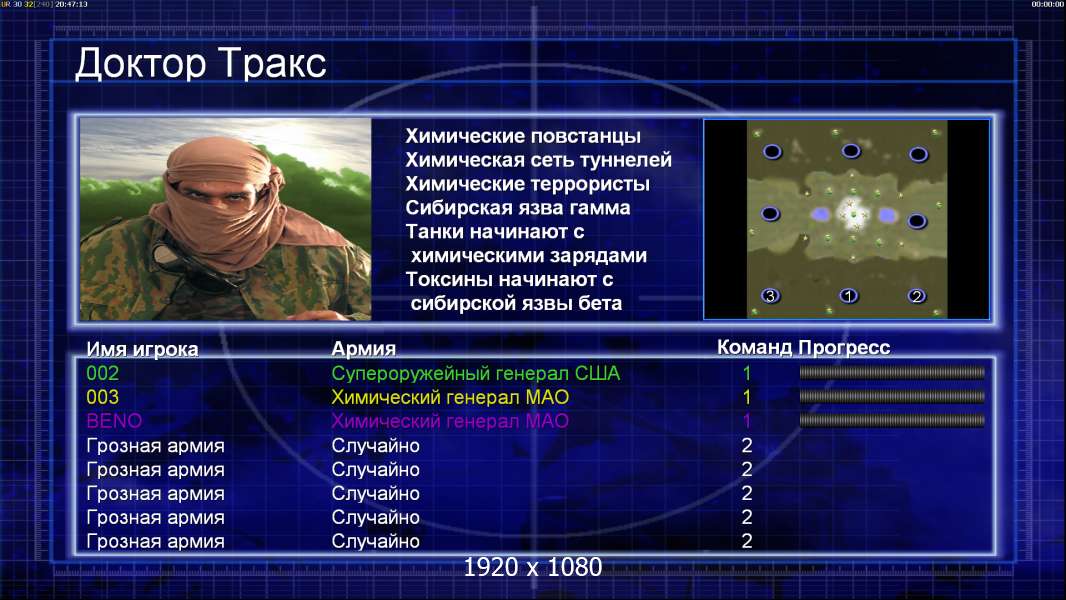 UR 30 32[240] 20:47:13

00:00:00

Доктор Тракс

Химические повстанцы
Химическая сеть туннелей
Химические террористы
Сибирская язва гамма
Танки начинают с химическими зарядами
Токсины начинают с сибирской язвы бета

3 1 2

| Имя игрока | Армия | Команд | Прогресс |
|---|---|---|---|
| 002 | Супероружейный генерал США | 1 | |
| 003 | Химический генерал МАО | 1 | |
| BENO | Химический генерал МАО | 1 | |
| Грозная армия | Случайно | 2 | |
| Грозная армия | Случайно | 2 | |
| Грозная армия | Случайно | 2 | |
| Грозная армия | Случайно | 2 | |
| Грозная армия | Случайно | 2 | |

1920 x 1080